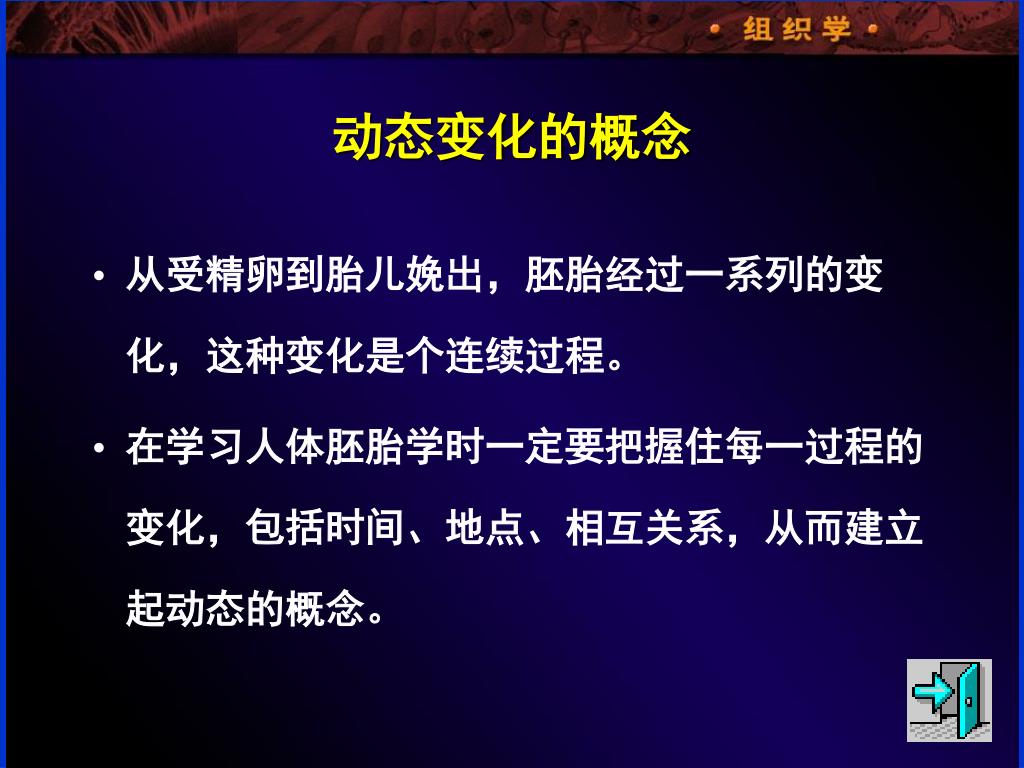 • 组织学 •

动态变化的概念

• 从受精卵到胎儿娩出，胚胎经过一系列的变化，这种变化是个连续过程。

• 在学习人体胚胎学时一定要把握住每一过程的变化，包括时间、地点、相互关系，从而建立起动态的概念。